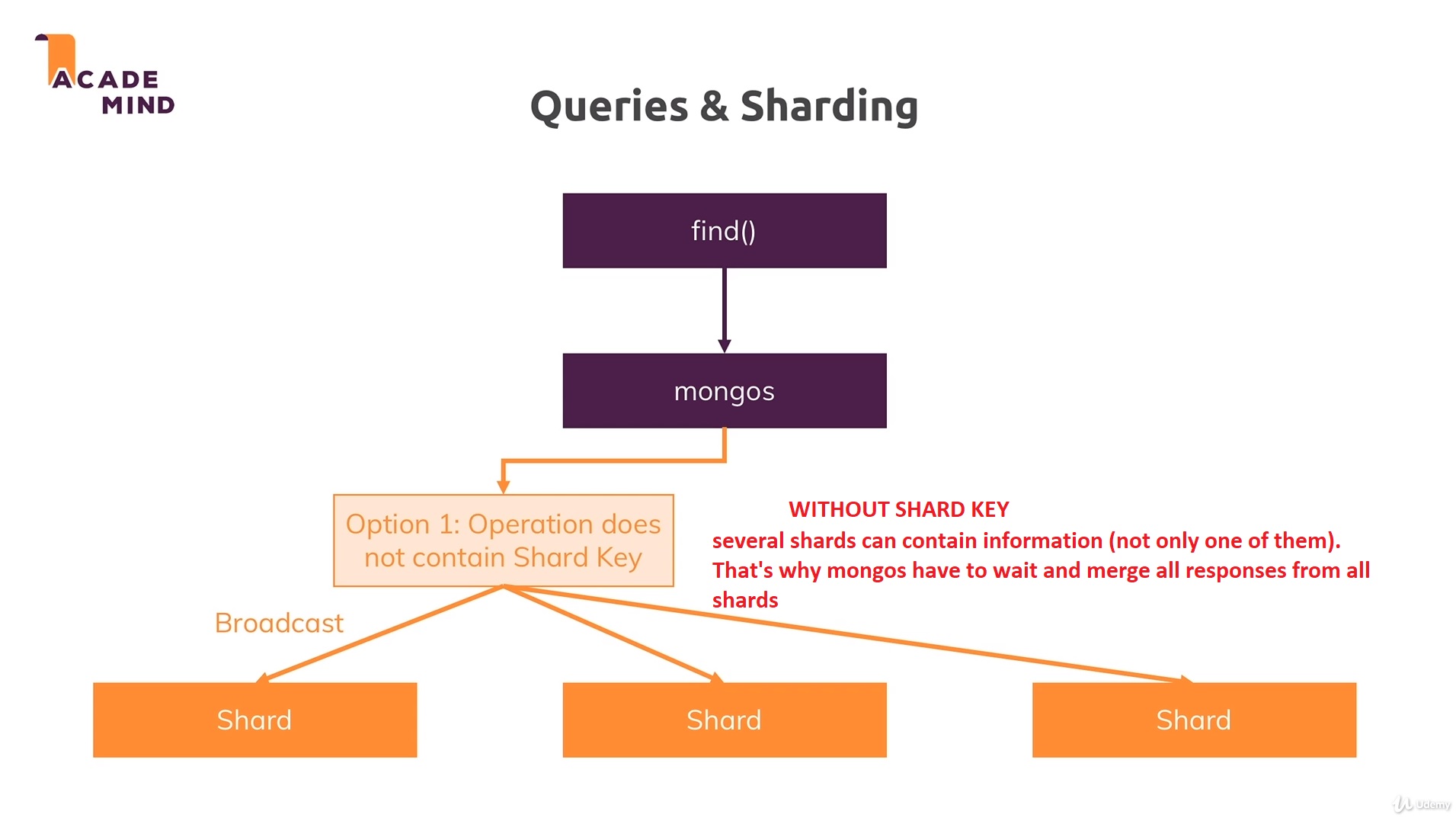 ACADE
MIND

Queries & Sharding

find()

mongos

Option 1: Operation does not contain Shard Key

WITHOUT SHARD KEY
several shards can contain information (not only one of them). That's why mongos have to wait and merge all responses from all shards

Broadcast

Shard

Shard

Shard

Udemy